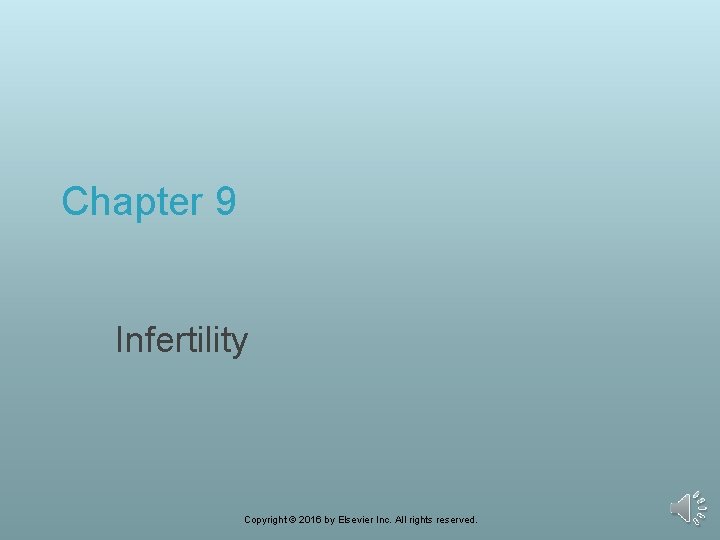 Chapter 9

Infertility

Copyright © 2016 by Elsevier Inc. All rights reserved.